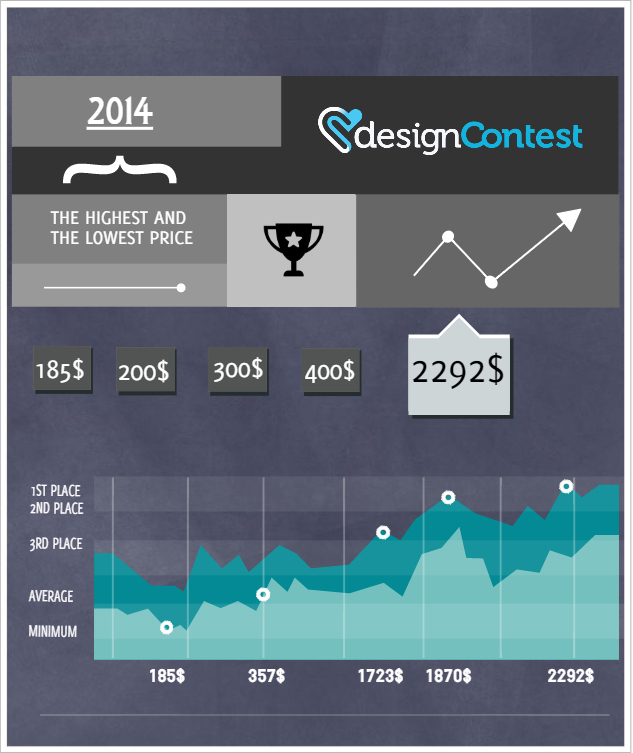 2014

designContest

THE HIGHEST AND THE LOWEST PRICE

185$ 200$ 300$ 400$ 2292$

1ST PLACE
2ND PLACE
3RD PLACE
AVERAGE
MINIMUM

185$ 357$ 1723$ 1870$ 2292$